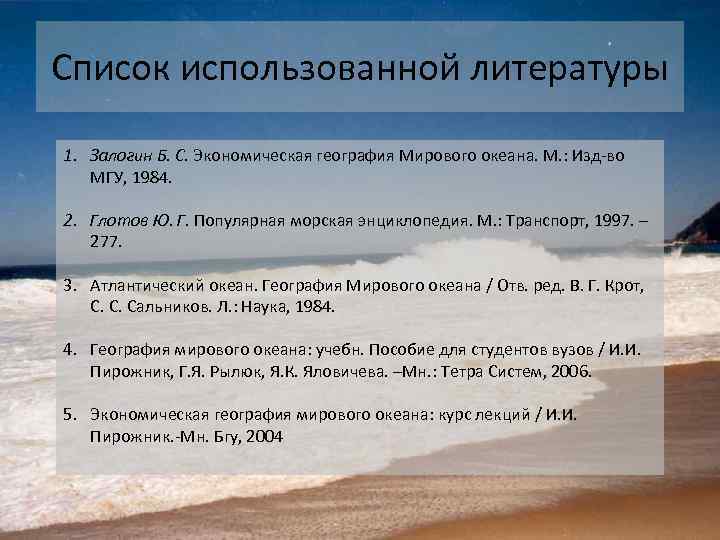 Список использованной литературы

1. Залогин Б. С. Экономическая география Мирового океана. М.: Изд-во МГУ, 1984.

2. Глотов Ю. Г. Популярная морская энциклопедия. М.: Транспорт, 1997. – 277.

3. Атлантический океан. География Мирового океана / Отв. ред. В. Г. Крот, С. С. Сальников. Л.: Наука, 1984.

4. География мирового океана: учебн. Пособие для студентов вузов / И.И. Пирожник, Г.Я. Рылюк, Я.К. Яловичева. –Мн.: Тетра Систем, 2006.

5. Экономическая география мирового океана: курс лекций / И.И. Пирожник.-Мн. Бгу, 2004